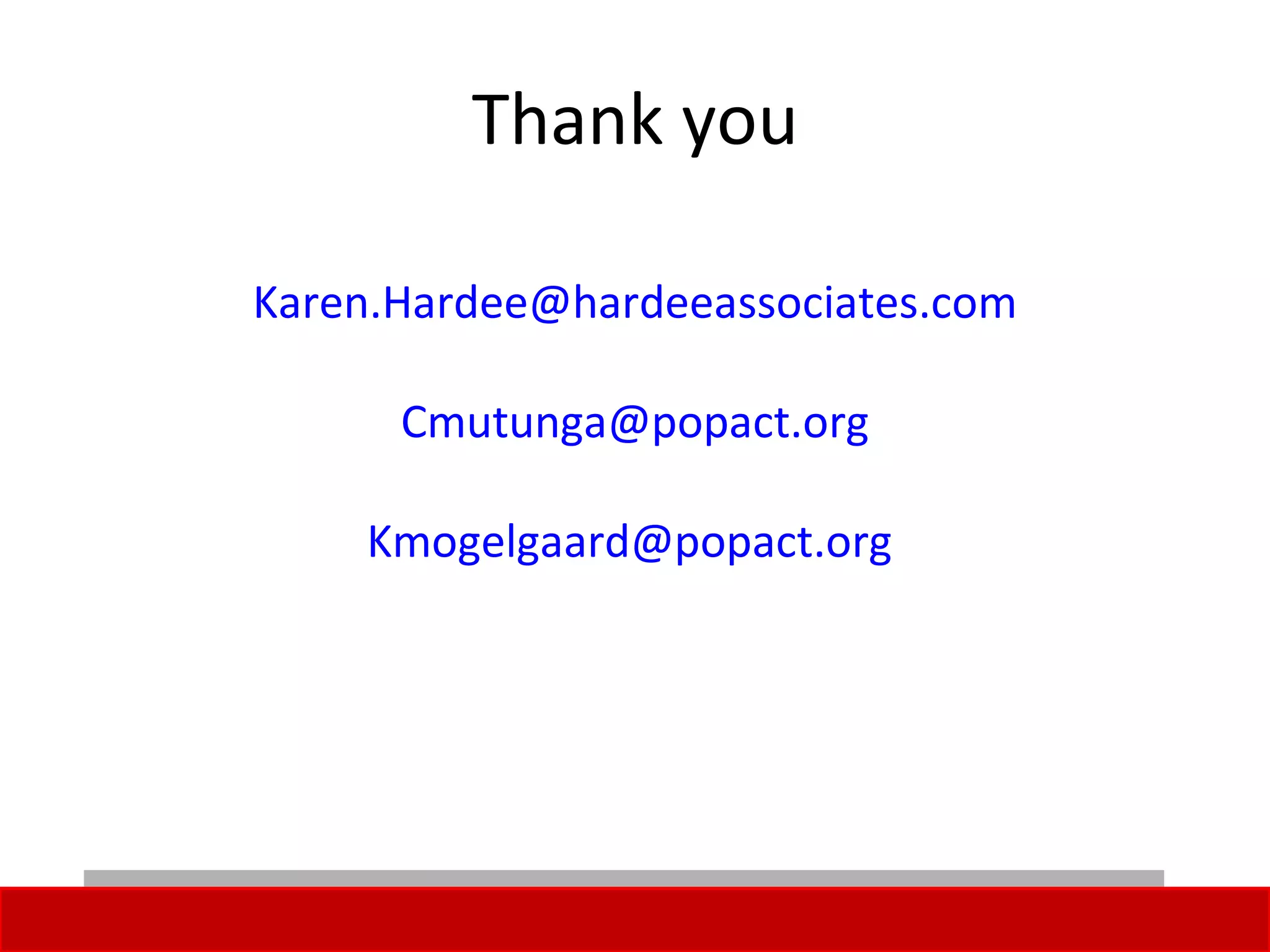 Thank you

Karen.Hardee@hardeeassociates.com

Cmutunga@popact.org

Kmogelgaard@popact.org